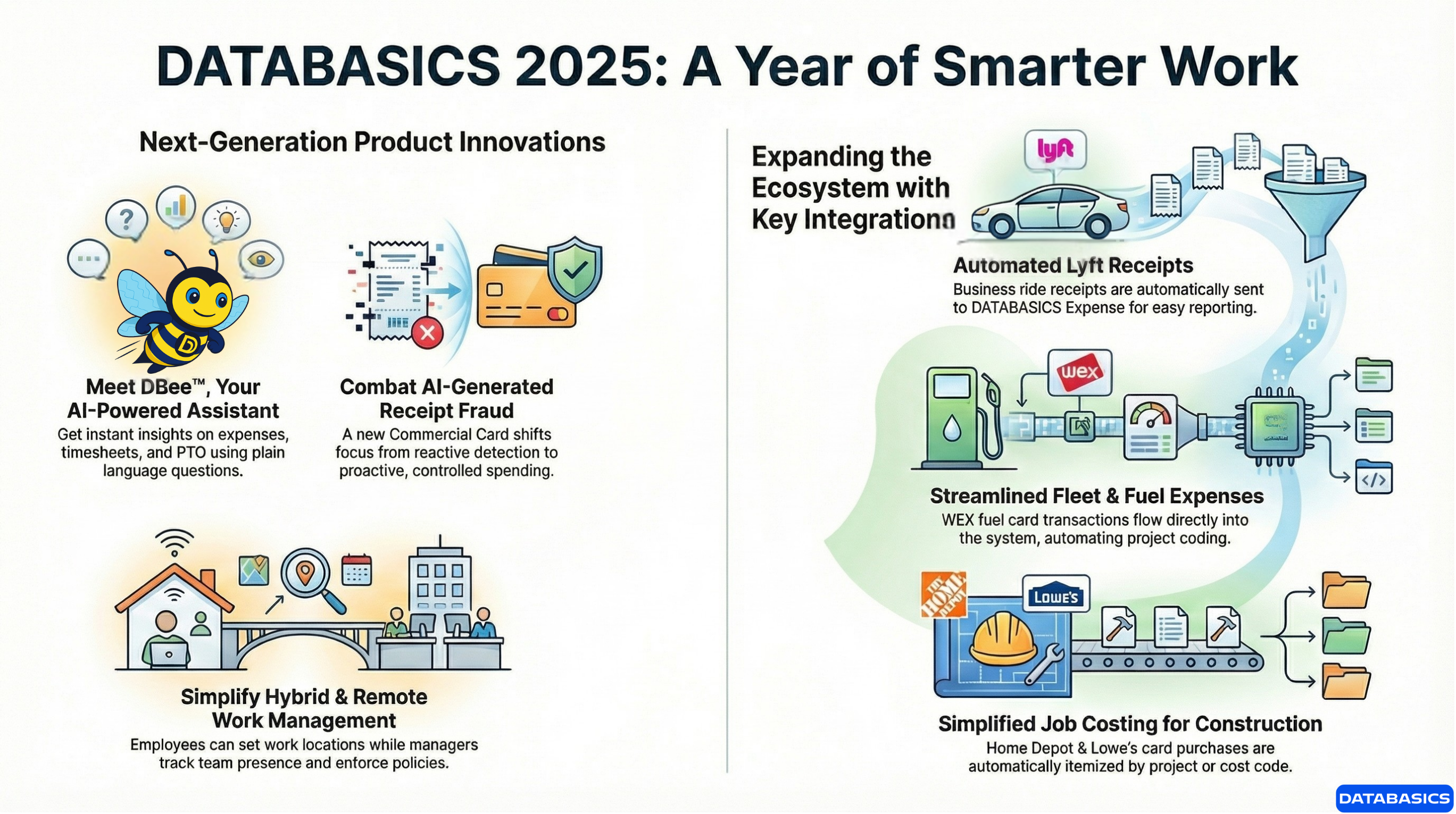 DATABASICS 2025: A Year of Smarter Work

Next-Generation Product Innovations

Meet DBee™, Your AI-Powered Assistant
Get instant insights on expenses, timesheets, and PTO using plain language questions.

Combat AI-Generated Receipt Fraud
A new Commercial Card shifts focus from reactive detection to proactive, controlled spending.

Simplify Hybrid & Remote Work Management
Employees can set work locations while managers track team presence and enforce policies.

Expanding the Ecosystem with Key Integrationn

lyft

Automated Lyft Receipts
Business ride receipts are automatically sent to DATABASICS Expense for easy reporting.

wex

Streamlined Fleet & Fuel Expenses
WEX fuel card transactions flow directly into the system, automating project coding.

THE HOME DEPOT

LOWE'S

Simplified Job Costing for Construction
Home Depot & Lowe's card purchases are automatically itemized by project or cost code.

DATABASICS